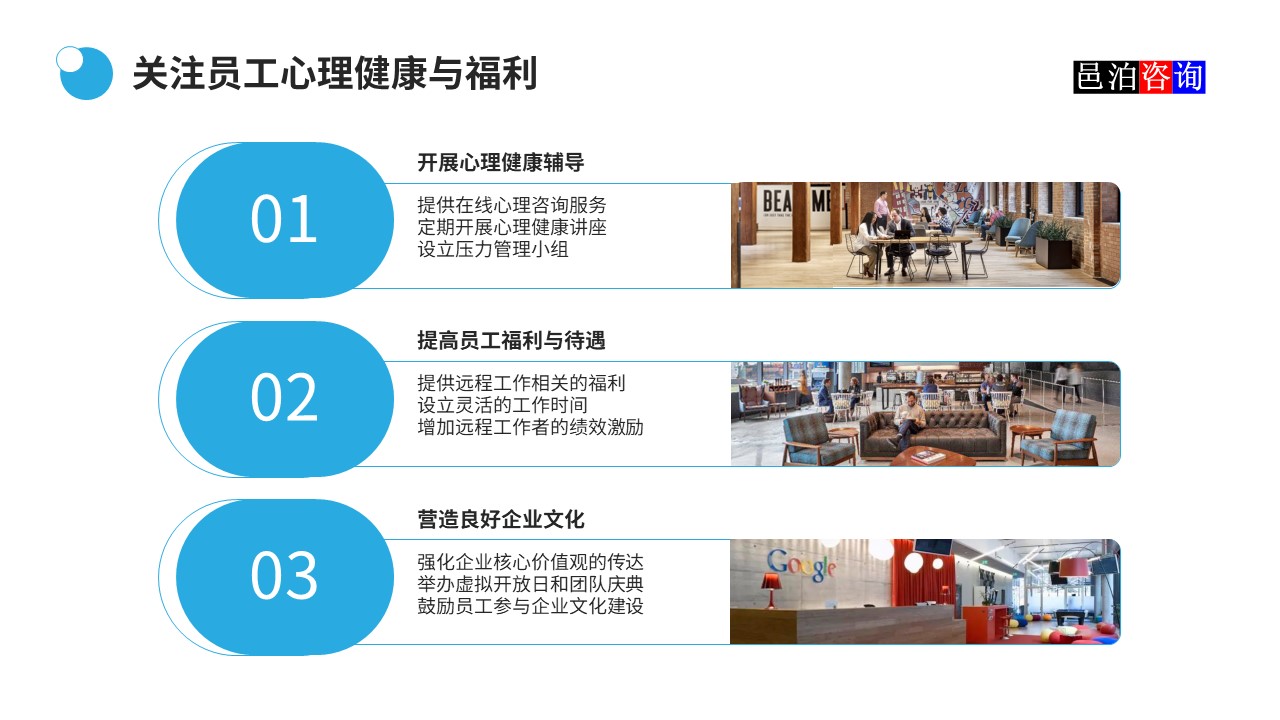 关注员工心理健康与福利

邑泊咨询

01

开展心理健康辅导

提供在线心理咨询服务
定期开展心理健康讲座
设立压力管理小组

BEA ME

02

提高员工福利与待遇

提供远程工作相关的福利
设立灵活的工作时间
增加远程工作者的绩效激励

03

营造良好企业文化

强化企业核心价值观的传达
举办虚拟开放日和团队庆典
鼓励员工参与企业文化建设

Google